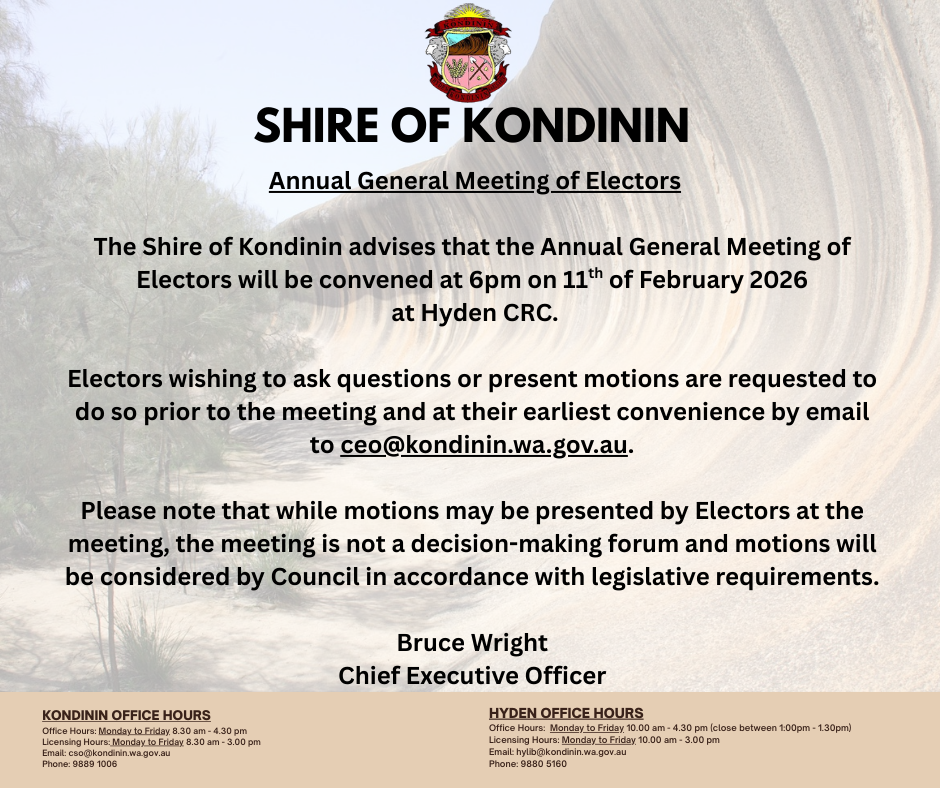 KONDININ

SHIRE OF KONDININ

Annual General Meeting of Electors

The Shire of Kondinin advises that the Annual General Meeting of Electors will be convened at 6pm on 11$^{th}$ of February 2026 at Hyden CRC.

Electors wishing to ask questions or present motions are requested to do so prior to the meeting and at their earliest convenience by email to ceo@kondinin.wa.gov.au.

Please note that while motions may be presented by Electors at the meeting, the meeting is not a decision-making forum and motions will be considered by Council in accordance with legislative requirements.

Bruce Wright
Chief Executive Officer

KONDININ OFFICE HOURS
Office Hours: Monday to Friday 8.30 am - 4.30 pm
Licensing Hours: Monday to Friday 8.30 am - 3.00 pm
Email: cso@kondinin.wa.gov.au
Phone: 9889 1006

HYDEN OFFICE HOURS
Office Hours: Monday to Friday 10.00 am - 4.30 pm (close between 1:00pm - 1.30pm)
Licensing Hours: Monday to Friday 10.00 am - 3.00 pm
Email: hylib@kondinin.wa.gov.au
Phone: 9880 5160